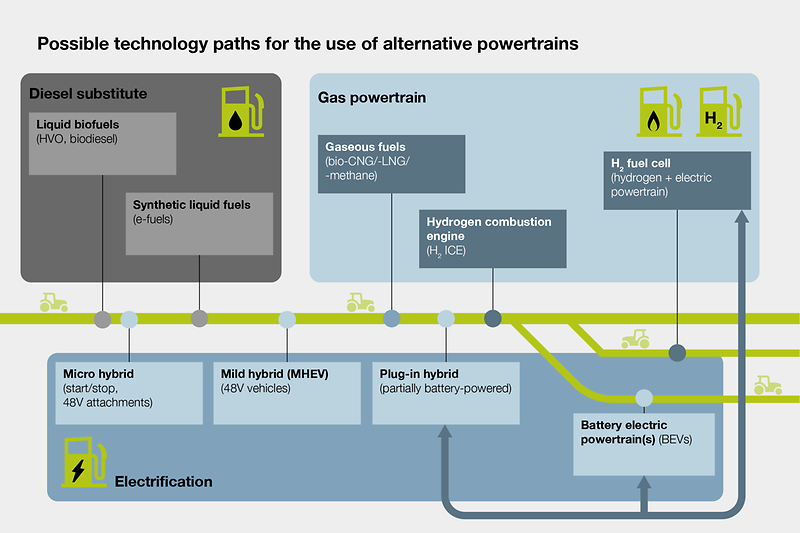 Possible technology paths for the use of alternative powertrains

Diesel substitute

Liquid biofuels
(HVO, biodiesel)

Synthetic liquid fuels
(e-fuels)

Gas powertrain

$H_2$

Gaseous fuels
(bio-CNG/-LNG/-methane)

Hydrogen combustion engine
($H_2$ ICE)

$H_2$ fuel cell
(hydrogen + electric powertrain)

Micro hybrid
(start/stop, 48V attachments)

Mild hybrid (MHEV)
(48V vehicles)

Plug-in hybrid
(partially battery-powered)

Battery electric powertrain(s) (BEVs)

Electrification